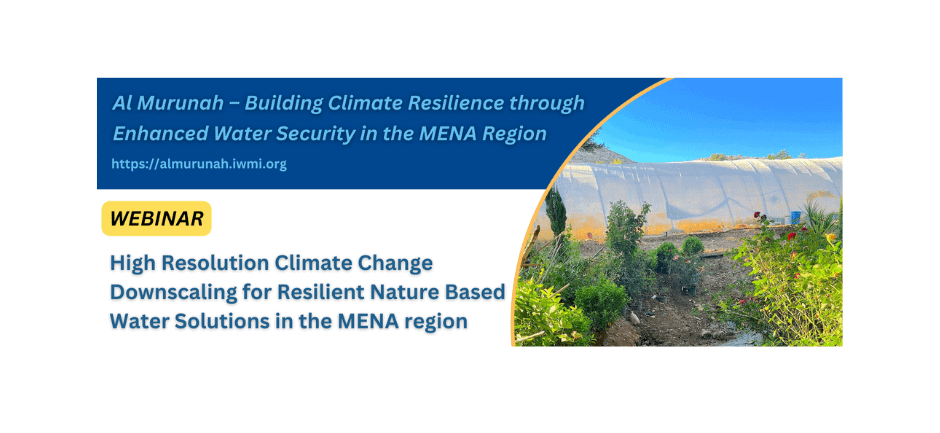 Al Murunah – Building Climate Resilience through Enhanced Water Security in the MENA Region

https://almurunah.iwmi.org

WEBINAR

High Resolution Climate Change Downscaling for Resilient Nature Based Water Solutions in the MENA region